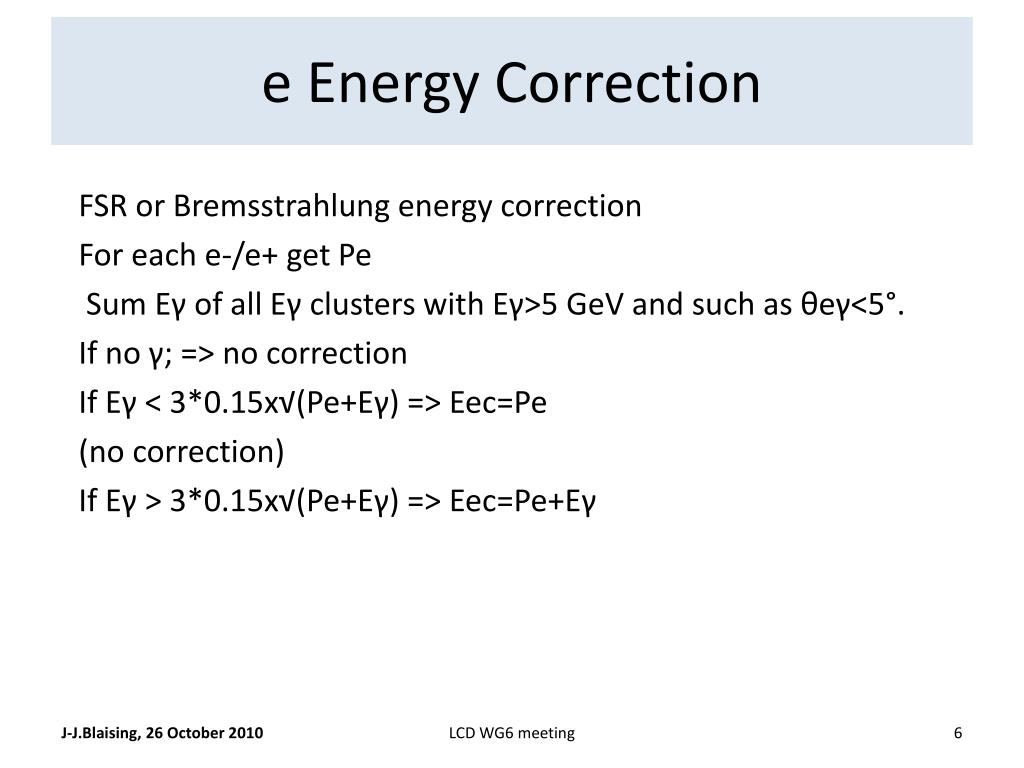 e Energy Correction

FSR or Bremsstrahlung energy correction

For each e-/e+ get Pe

Sum Eγ of all Eγ clusters with Eγ>5 GeV and such as θeγ<5°.

If no γ; => no correction

If Eγ < 3*0.15x√(Pe+Eγ) => Eec=Pe

(no correction)

If Eγ > 3*0.15x√(Pe+Eγ) => Eec=Pe+Eγ

J-J.Blaising, 26 October 2010

LCD WG6 meeting

6